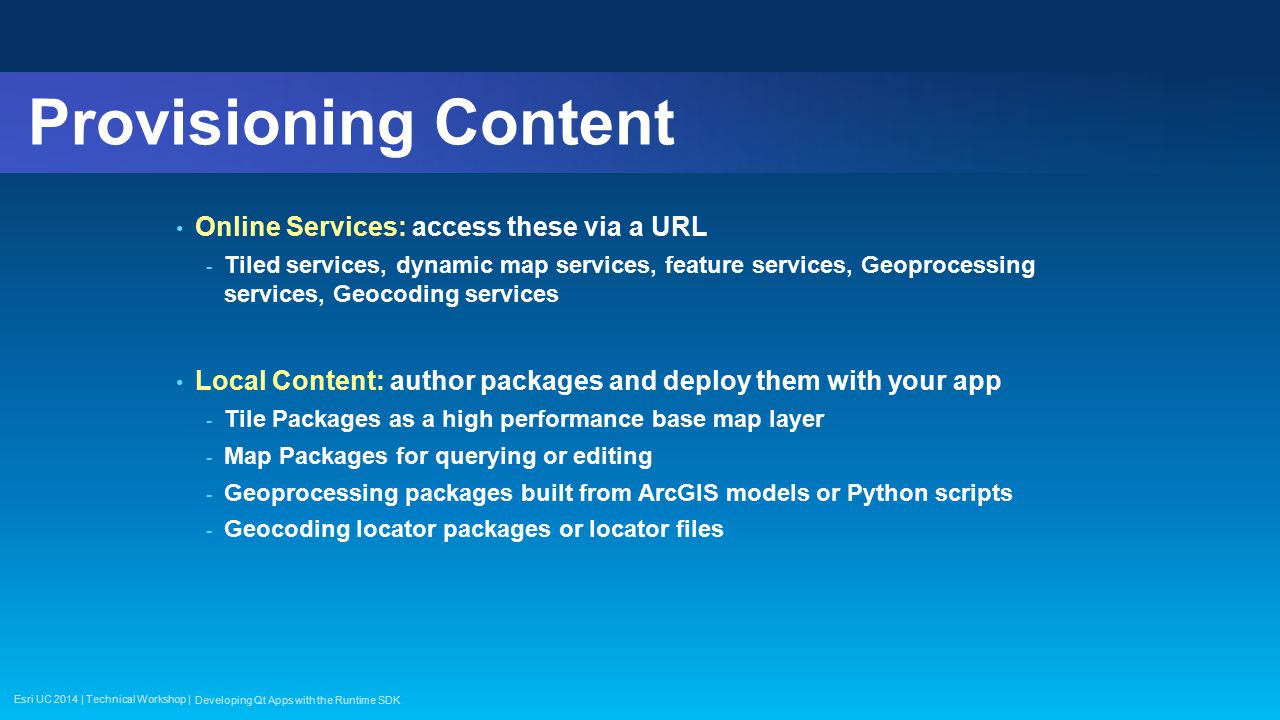 Provisioning Content

• Online Services: access these via a URL
- Tiled services, dynamic map services, feature services, Geoprocessing services, Geocoding services

• Local Content: author packages and deploy them with your app
- Tile Packages as a high performance base map layer
- Map Packages for querying or editing
- Geoprocessing packages built from ArcGIS models or Python scripts
- Geocoding locator packages or locator files

Esri UC 2014 | Technical Workshop | Developing Qt Apps with the Runtime SDK